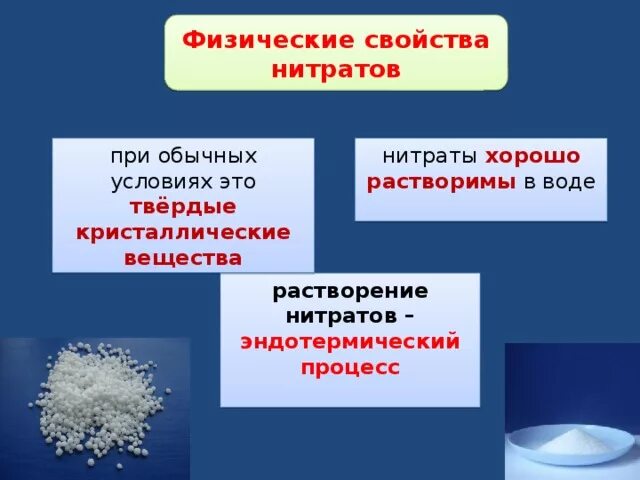 Физические свойства нитратов

при обычных условиях это твёрдые кристаллические вещества

нитраты хорошо растворимы в воде

растворение нитратов – эндотермический процесс